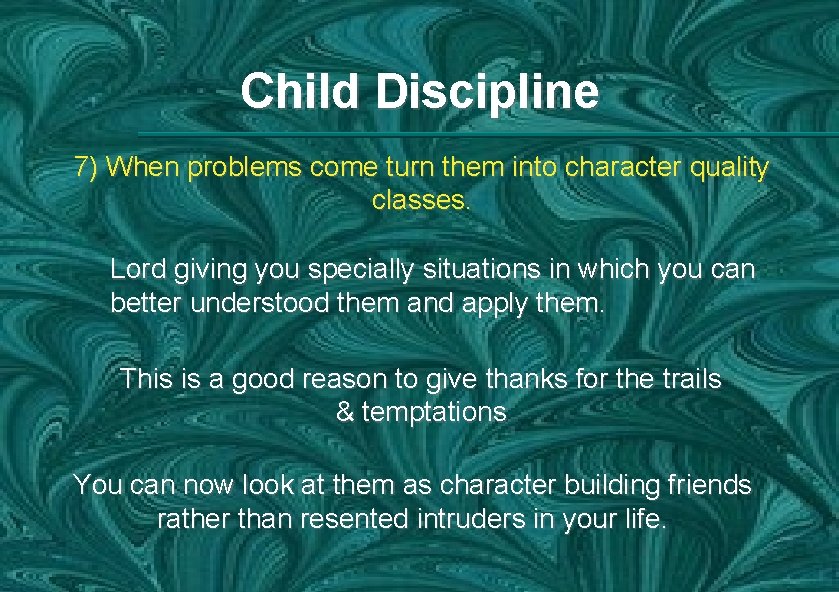 Child Discipline

7) When problems come turn them into character quality classes.

Lord giving you specially situations in which you can better understood them and apply them.

This is a good reason to give thanks for the trails & temptations

You can now look at them as character building friends rather than resented intruders in your life.